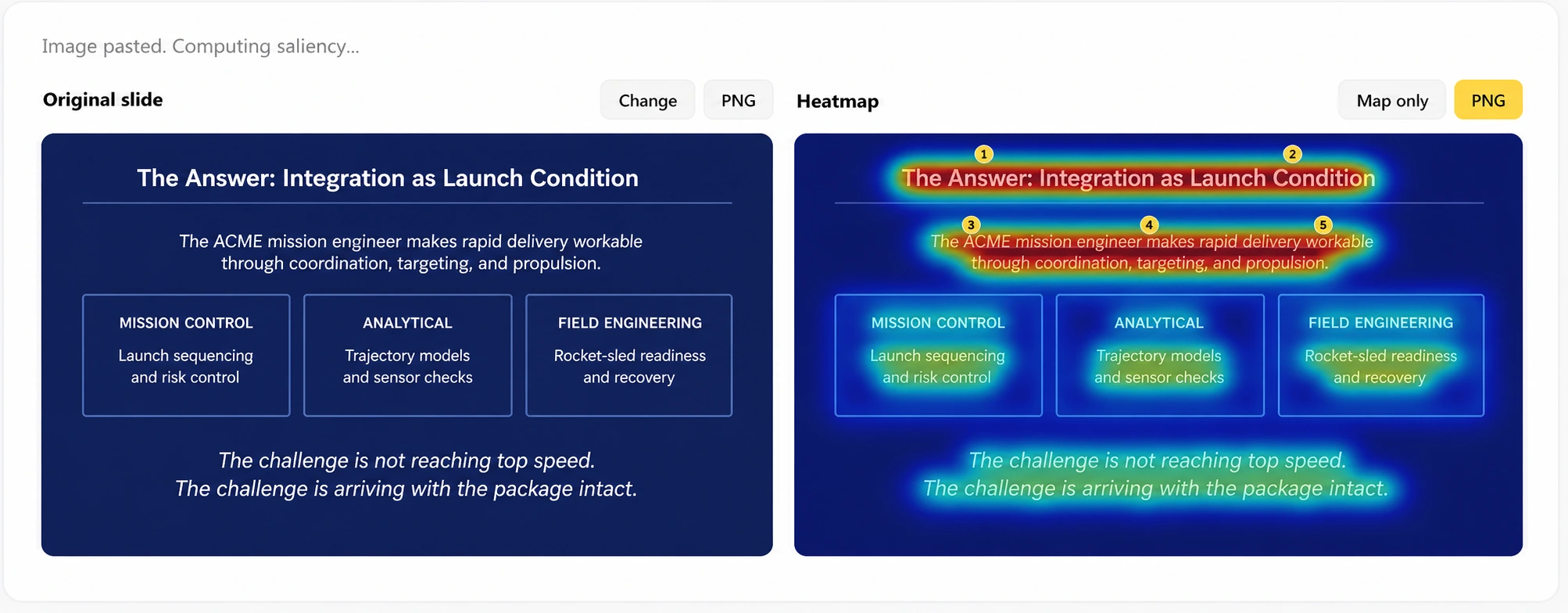 Image pasted. Computing saliency...

Original slide

Change PNG

The Answer: Integration as Launch Condition

The ACME mission engineer makes rapid delivery workable through coordination, targeting, and propulsion.

MISSION CONTROL
Launch sequencing and risk control

ANALYTICAL
Trajectory models and sensor checks

FIELD ENGINEERING
Rocket-sled readiness and recovery

The challenge is not reaching top speed.
The challenge is arriving with the package intact.

Heatmap

Map only PNG

1 2
The Answer: Integration as Launch Condition

3 4 5
The ACME mission engineer makes rapid delivery workable through coordination, targeting, and propulsion.

MISSION CONTROL
Launch sequencing and risk control

ANALYTICAL
Trajectory models and sensor checks

FIELD ENGINEERING
Rocket-sled readiness and recovery

The challenge is not reaching top speed.
The challenge is arriving with the package intact.